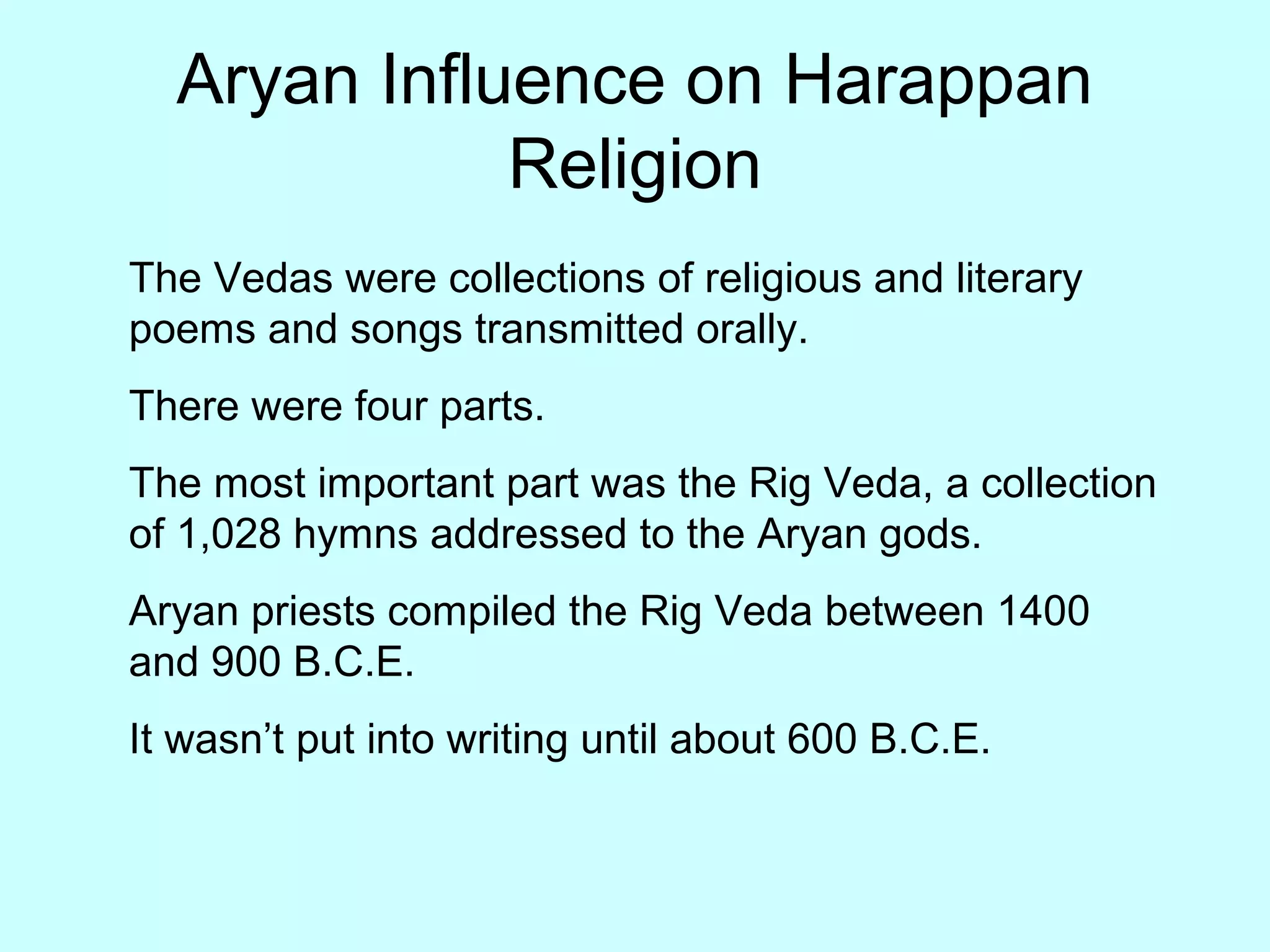 Aryan Influence on Harappan Religion

The Vedas were collections of religious and literary poems and songs transmitted orally.

There were four parts.

The most important part was the Rig Veda, a collection of 1,028 hymns addressed to the Aryan gods.

Aryan priests compiled the Rig Veda between 1400 and 900 B.C.E.

It wasn’t put into writing until about 600 B.C.E.